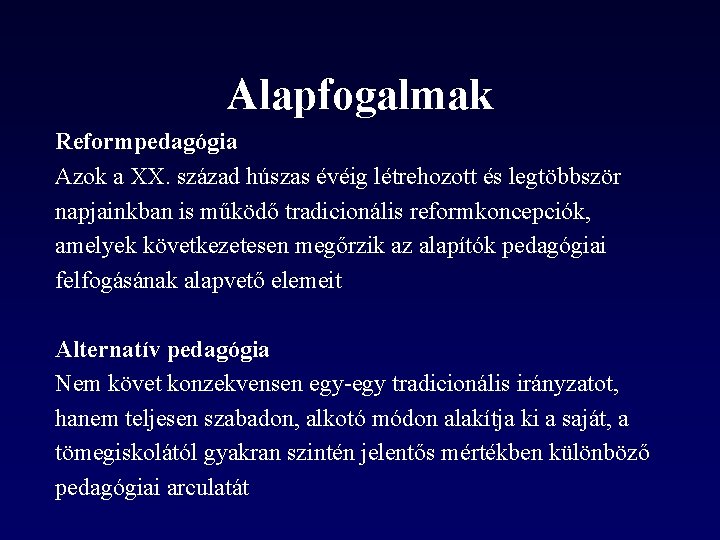 Alapfogalmak

Reformpedagógia
Azok a XX. század húszas évéig létrehozott és legtöbbször napjainkban is működő tradicionális reformkoncepciók, amelyek következetesen megőrzik az alapítók pedagógiai felfogásának alapvető elemeit

Alternatív pedagógia
Nem követ konzekvensen egy-egy tradicionális irányzatot, hanem teljesen szabadon, alkotó módon alakítja ki a saját, a tömegiskolától gyakran szintén jelentős mértékben különböző pedagógiai arculatát